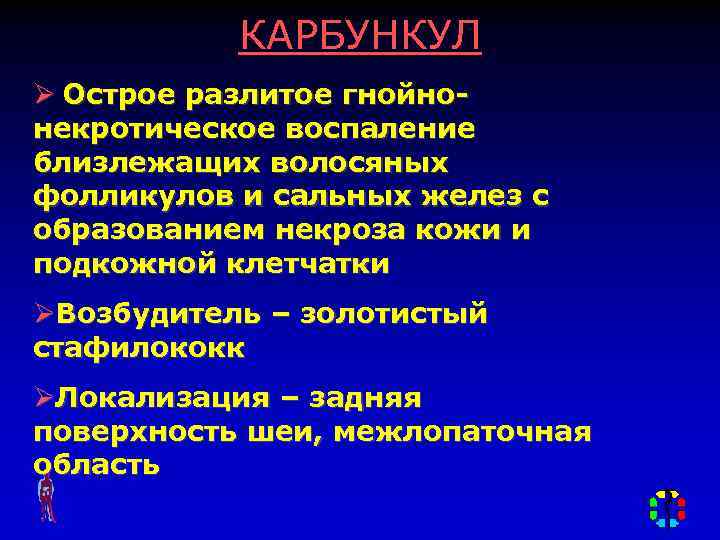 КАРБУНКУЛ

➢ Острое разлитое гнойно-некротическое воспаление близлежащих волосяных фолликулов и сальных желез с образованием некроза кожи и подкожной клетчатки

➢Возбудитель – золотистый стафилококк

➢Локализация – задняя поверхность шеи, межлопаточная область